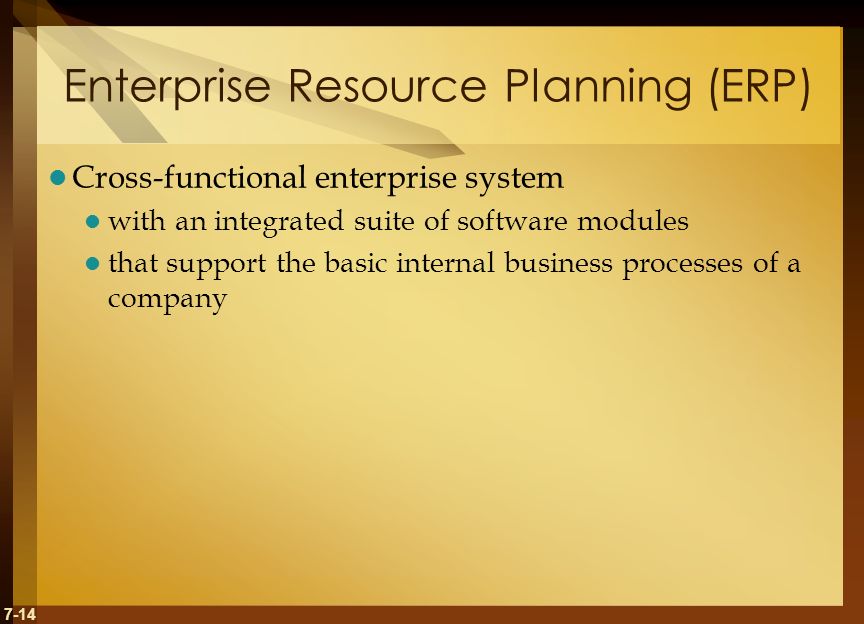 Enterprise Resource Planning (ERP)

- Cross-functional enterprise system
  - with an integrated suite of software modules
  - that support the basic internal business processes of a company

7-14